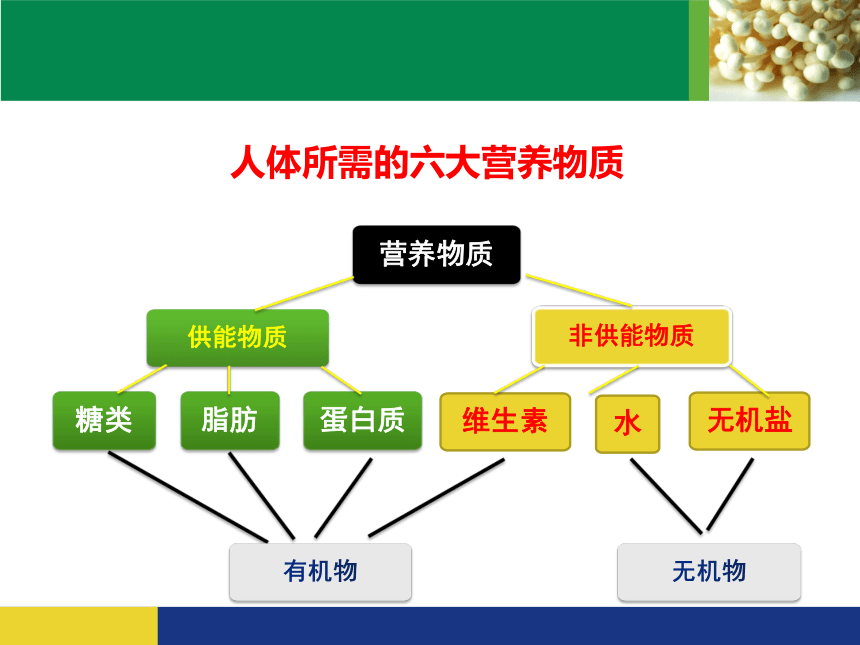 人体所需的六大营养物质

营养物质

供能物质

非供能物质

糖类

脂肪

蛋白质

维生素

水

无机盐

有机物

无机物